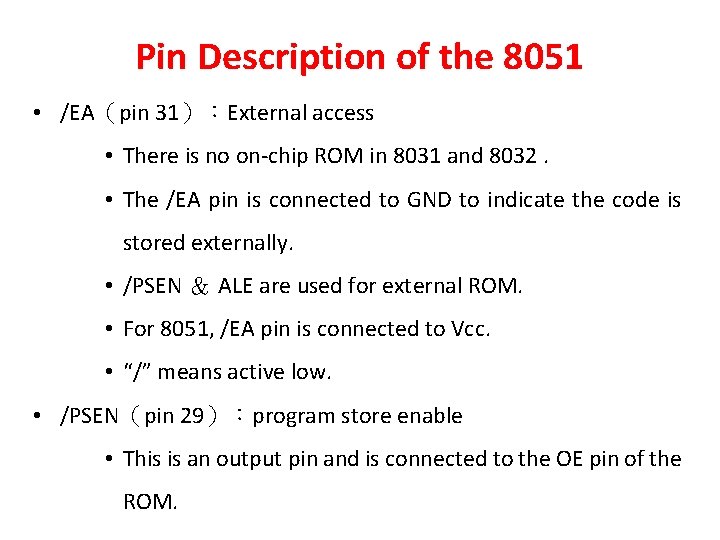 Pin Description of the 8051

• /EA（pin 31）：External access

• There is no on-chip ROM in 8031 and 8032 .

• The /EA pin is connected to GND to indicate the code is stored externally.

• /PSEN ＆ ALE are used for external ROM.

• For 8051, /EA pin is connected to Vcc.

• “/” means active low.

• /PSEN（pin 29）：program store enable

• This is an output pin and is connected to the OE pin of the ROM.